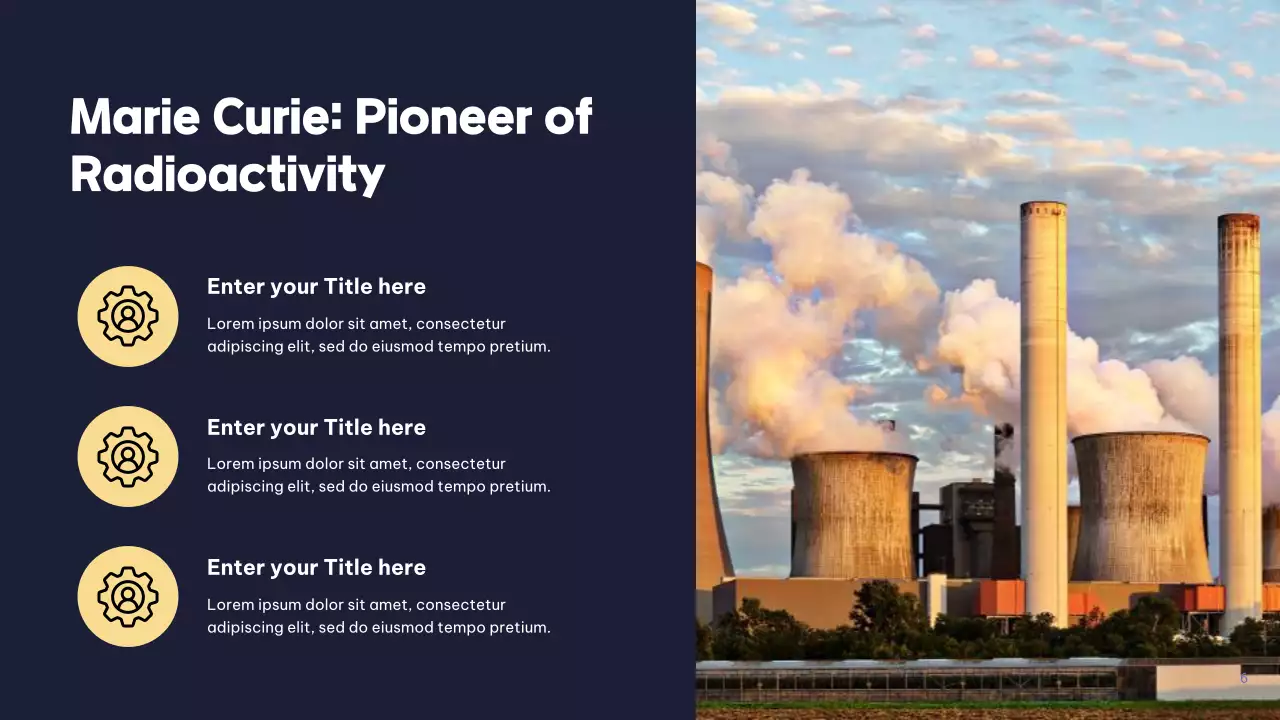 Marie Curie: Pioneer of Radioactivity

Enter your Title here

Lorem ipsum dolor sit amet, consectetur adipiscing elit, sed do eiusmod tempo pretium.

Enter your Title here

Lorem ipsum dolor sit amet, consectetur adipiscing elit, sed do eiusmod tempo pretium.

Enter your Title here

Lorem ipsum dolor sit amet, consectetur adipiscing elit, sed do eiusmod tempo pretium.

6